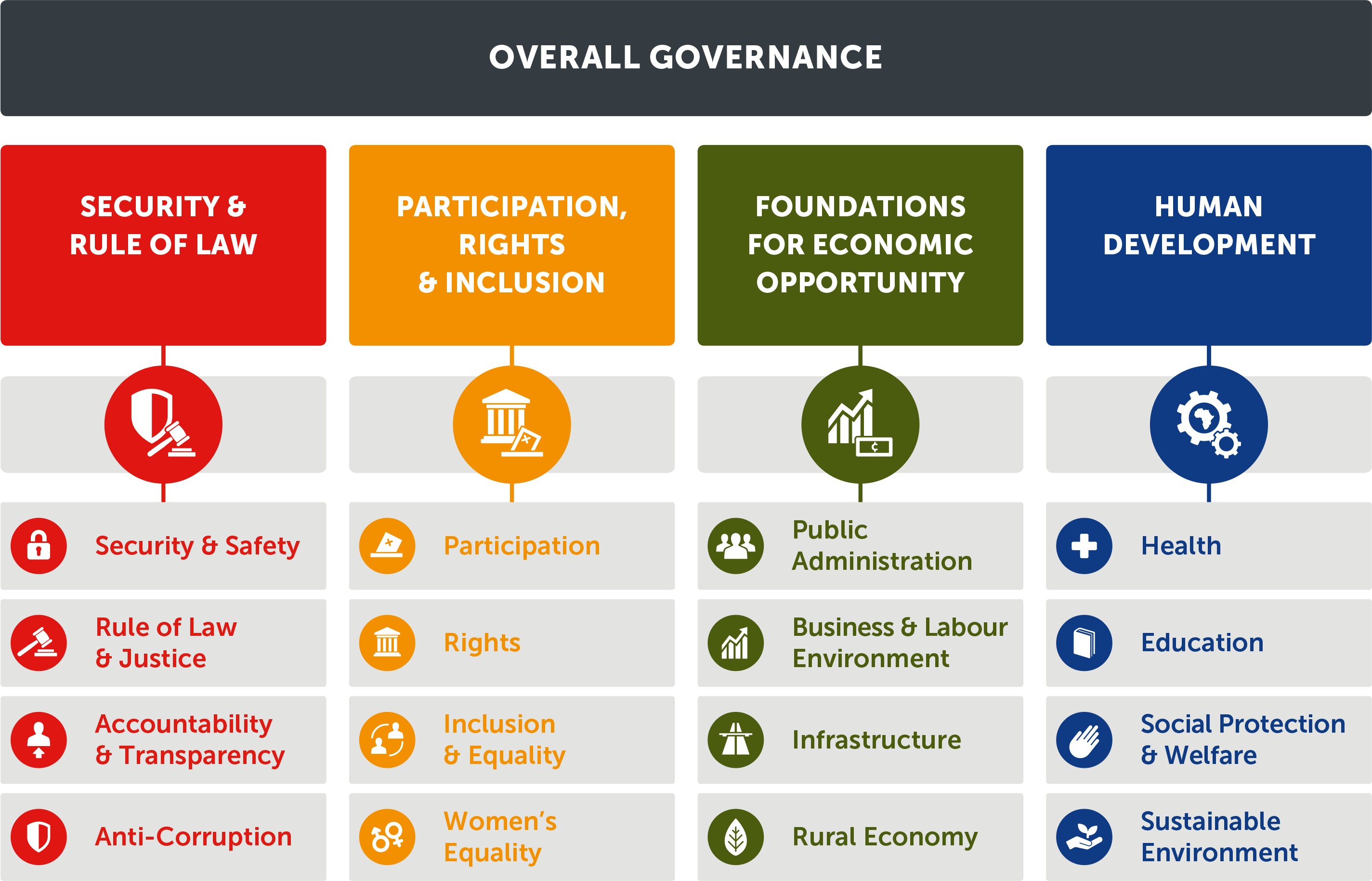 OVERALL GOVERNANCE

SECURITY & RULE OF LAW

Security & Safety

Rule of Law & Justice

Accountability & Transparency

Anti-Corruption

PARTICIPATION, RIGHTS & INCLUSION

Participation

Rights

Inclusion & Equality

Women's Equality

FOUNDATIONS FOR ECONOMIC OPPORTUNITY

Public Administration

Business & Labour Environment

Infrastructure

Rural Economy

HUMAN DEVELOPMENT

Health

Education

Social Protection & Welfare

Sustainable Environment